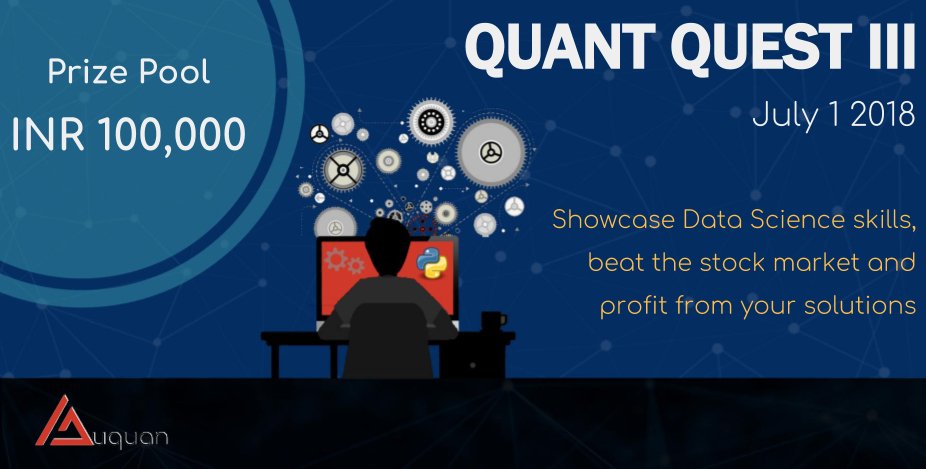 Prize Pool
INR 100,000

QUANT QUEST III
July 1 2018

Showcase Data Science skills, beat the stock market and profit from your solutions

Auquan